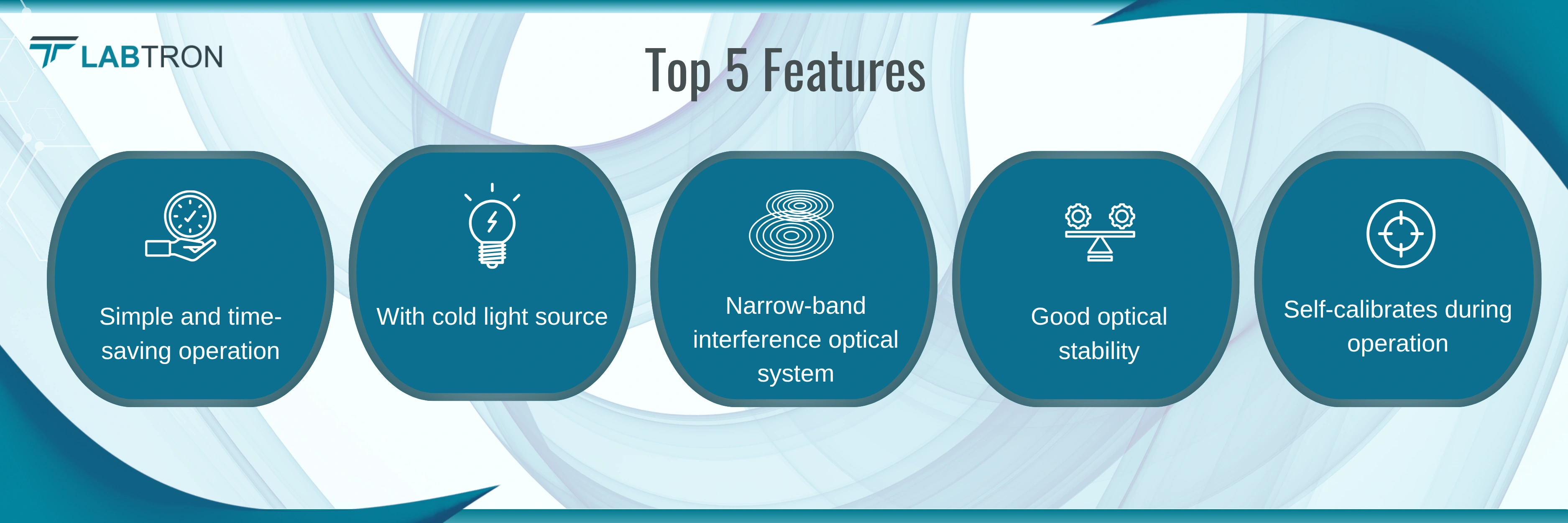 LABTRON

Top 5 Features

Simple and time-saving operation

With cold light source

Narrow-band interference optical system

Good optical stability

Self-calibrates during operation